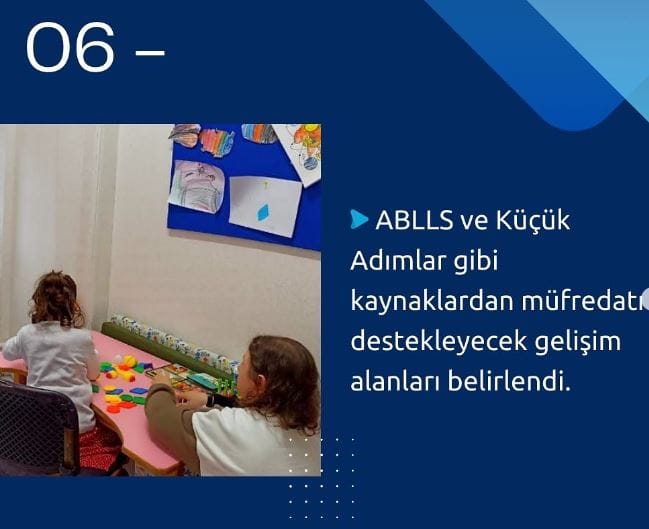 06 –

ABLLS ve Küçük Adımlar gibi kaynaklardan müfredatı destekleyecek gelişim alanları belirlendi.